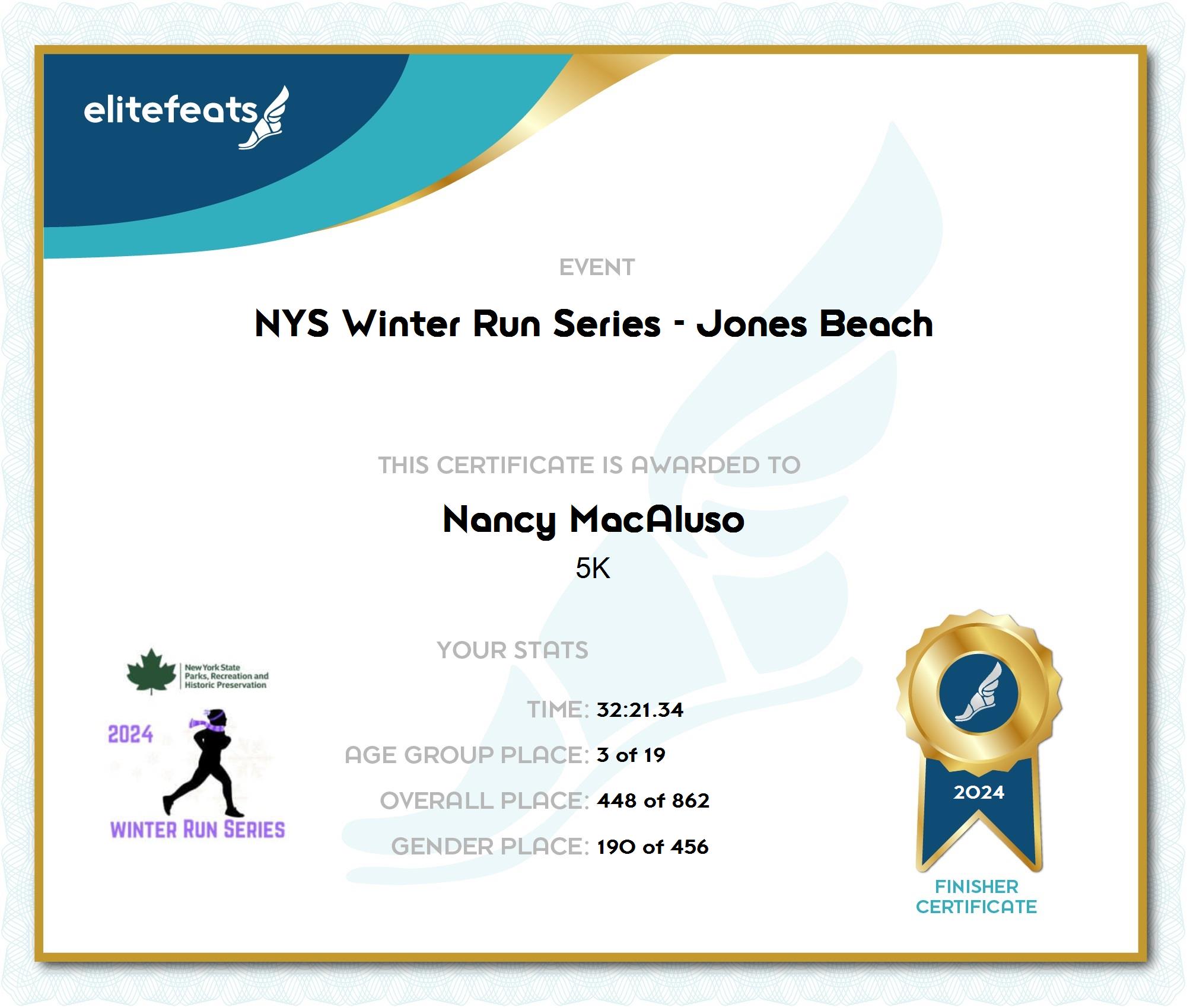 elitefeats

EVENT

NYS Winter Run Series - Jones Beach

THIS CERTIFICATE IS AWARDED TO

Nancy MacAluso

5K

YOUR STATS

TIME: 32:21.34

AGE GROUP PLACE: 3 of 19

OVERALL PLACE: 448 of 862

GENDER PLACE: 190 of 456

New York State Parks, Recreation and Historic Preservation

2024

WINTER RUN SERIES

2024

FINISHER CERTIFICATE